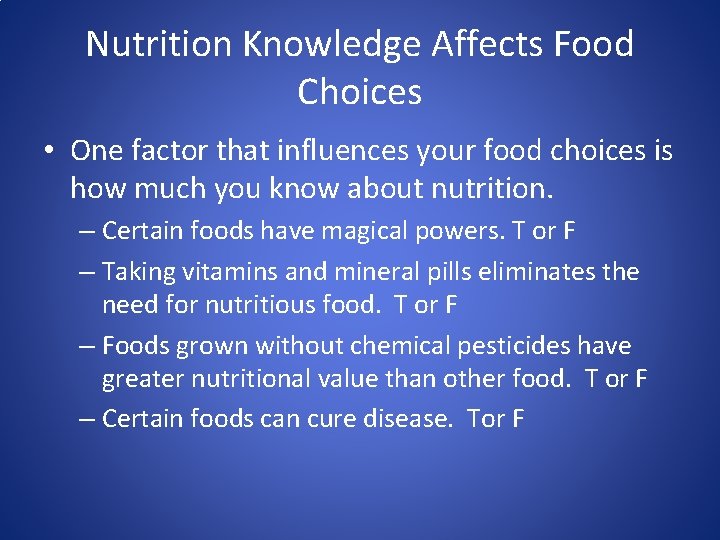 Nutrition Knowledge Affects Food Choices

• One factor that influences your food choices is how much you know about nutrition.

– Certain foods have magical powers. T or F

– Taking vitamins and mineral pills eliminates the need for nutritious food. T or F

– Foods grown without chemical pesticides have greater nutritional value than other food. T or F

– Certain foods can cure disease. Tor F